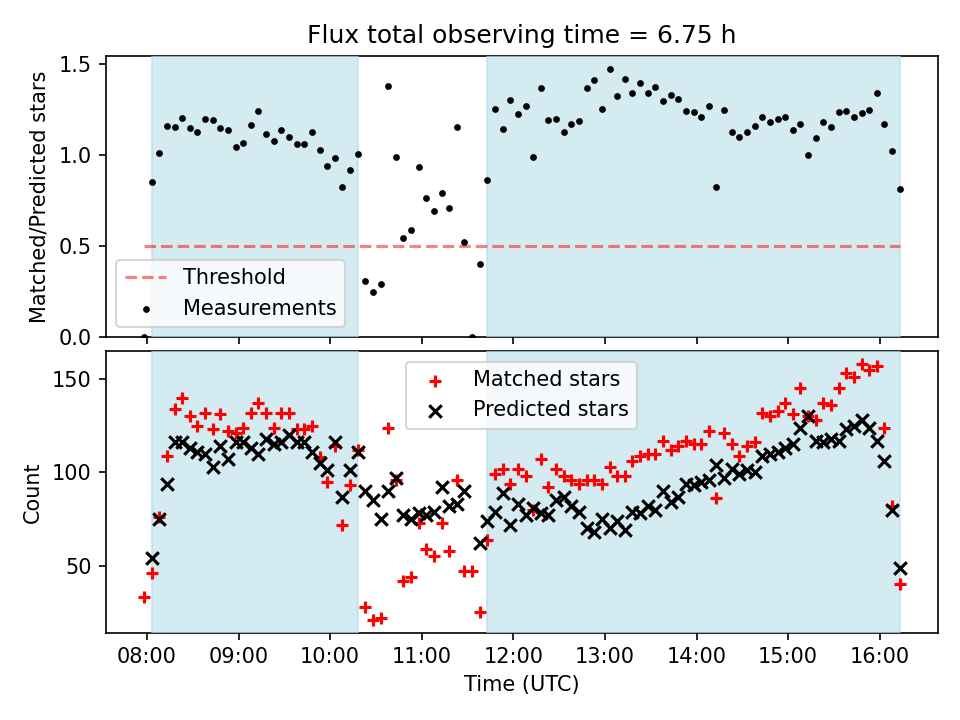 Flux total observing time = 6.75 h

Matched/Predicted stars

1.5
1.0
0.5
0.0

Threshold
Measurements

Count

150
100
50

Matched stars
Predicted stars

08:00
09:00
10:00
11:00
12:00
13:00
14:00
15:00
16:00

Time (UTC)